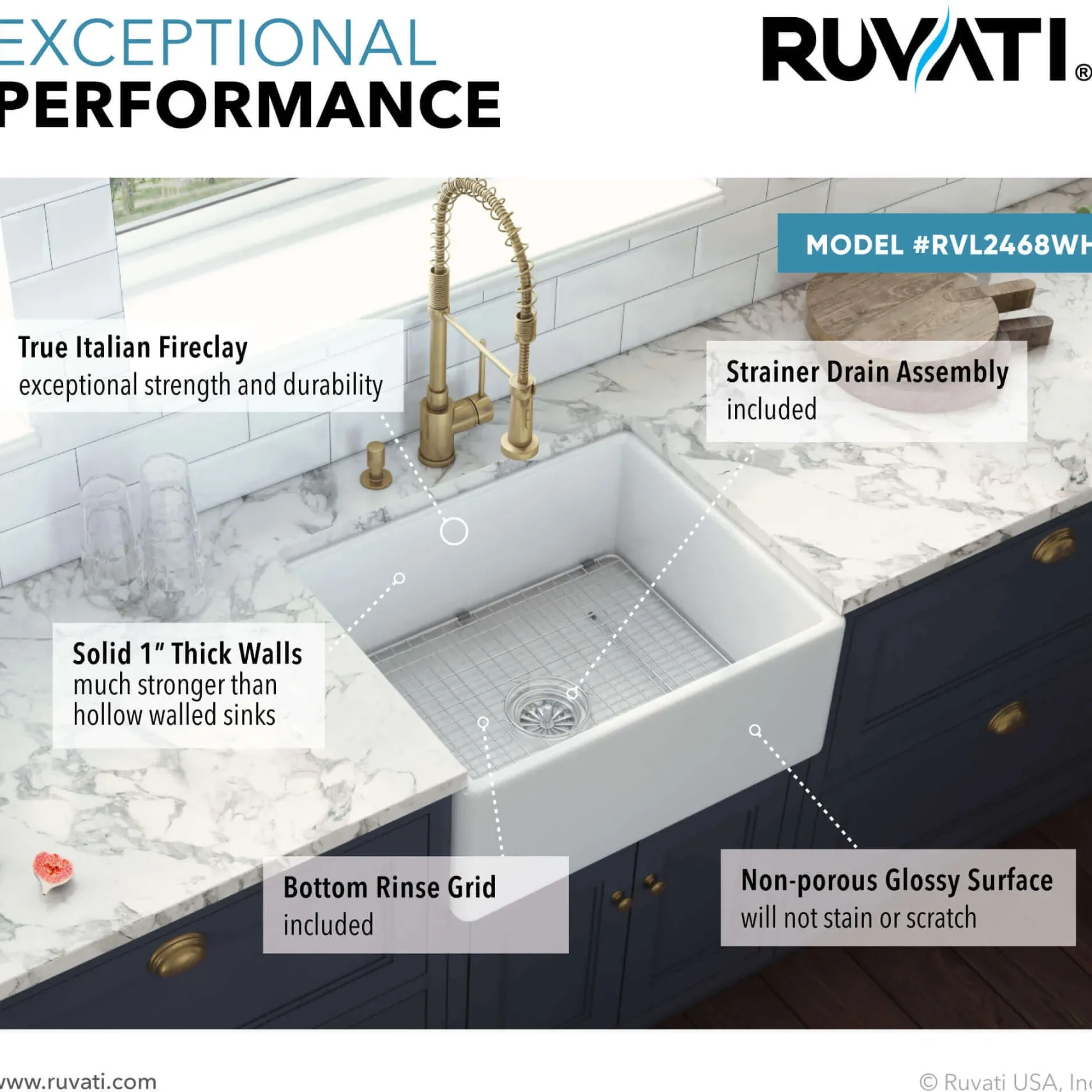 EXCEPTIONAL
PERFORMANCE

RUVATI®

MODEL #RVL2468WH

True Italian Fireclay
exceptional strength and durability

Strainer Drain Assembly
included

Solid 1" Thick Walls
much stronger than hollow walled sinks

Bottom Rinse Grid
included

Non-porous Glossy Surface
will not stain or scratch

www.ruvati.com

© Ruvati USA, Inc